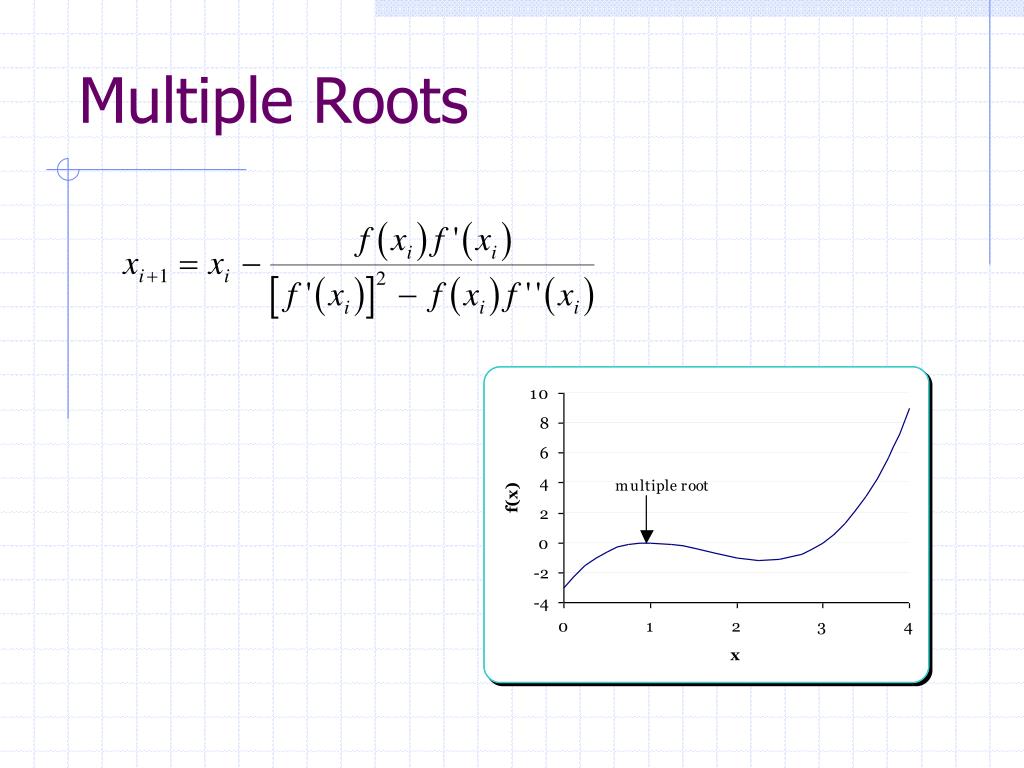 Multiple Roots

$x_{i+1} = x_i - \frac{f(x_i)f'(x_i)}{[f'(x_i)]^2 - f(x_i)f''(x_i)}$

10
8
6
4
2
0
-2
-4
f(x)
multiple root
0
1
2
3
4
x